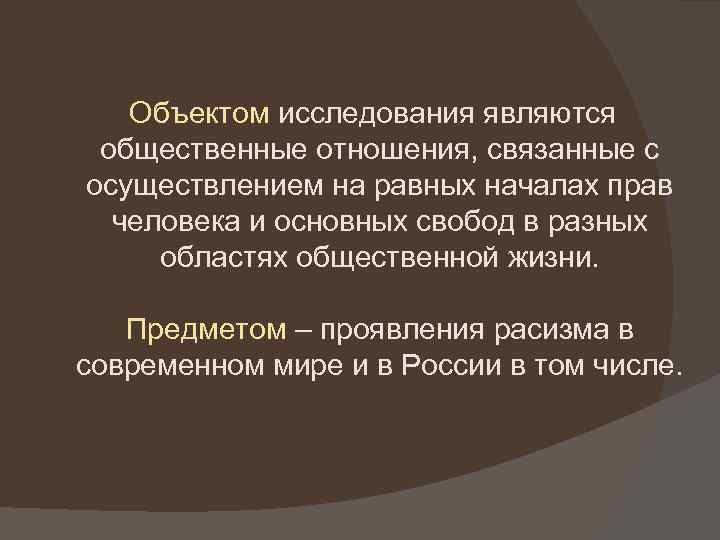 Объектом исследования являются общественные отношения, связанные с осуществлением на равных началах прав человека и основных свобод в разных областях общественной жизни.

Предметом – проявления расизма в современном мире и в России в том числе.